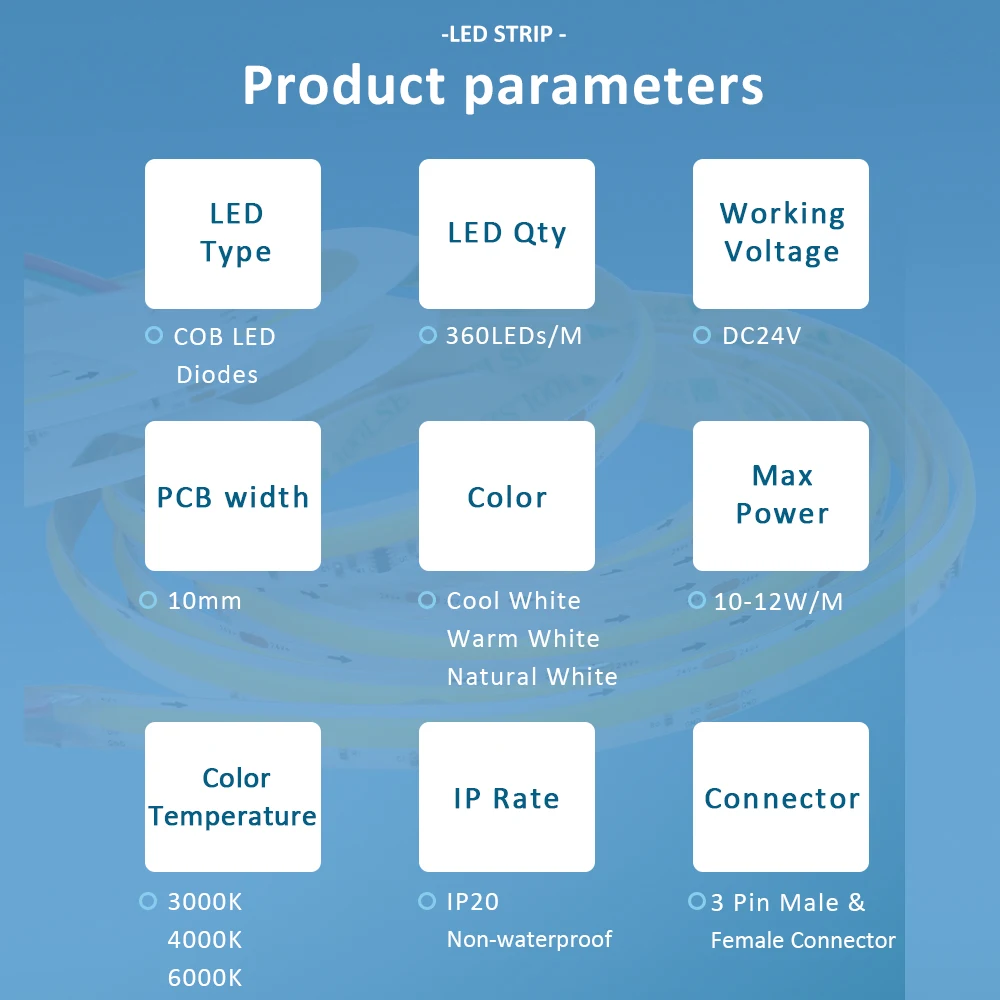 -LED STRIP -

Product parameters

LED Type

COB LED Diodes

LED Qty

360LEDs/M

Working Voltage

DC24V

PCB width

10mm

Color

Cool White
Warm White
Natural White

Max Power

10-12W/M

Color Temperature

3000K
4000K
6000K

IP Rate

IP20
Non-waterproof

Connector

3 Pin Male & Female Connector